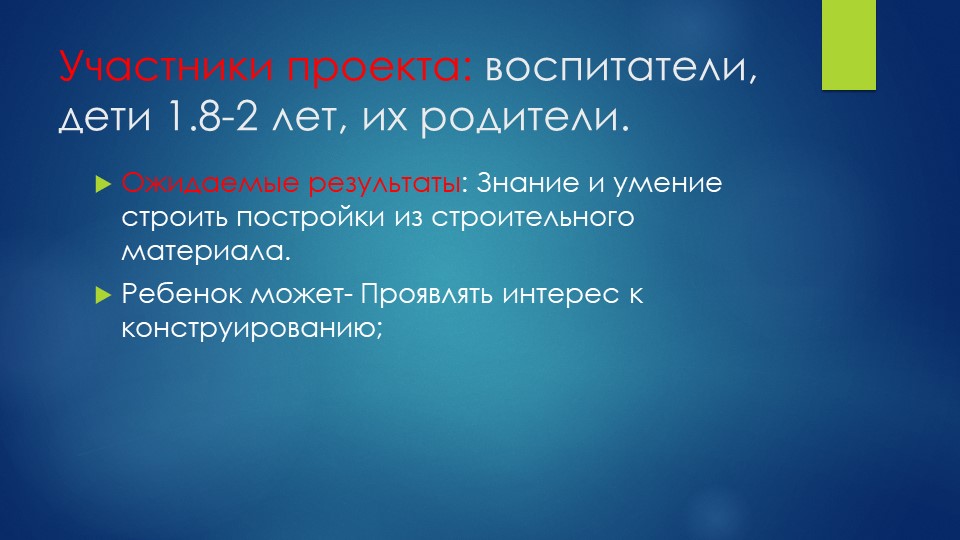 Участники проекта: воспитатели, дети 1.8-2 лет, их родители.

Ожидаемые результаты: Знание и умение строить постройки из строительного материала.

Ребенок может- Проявлять интерес к конструированию;